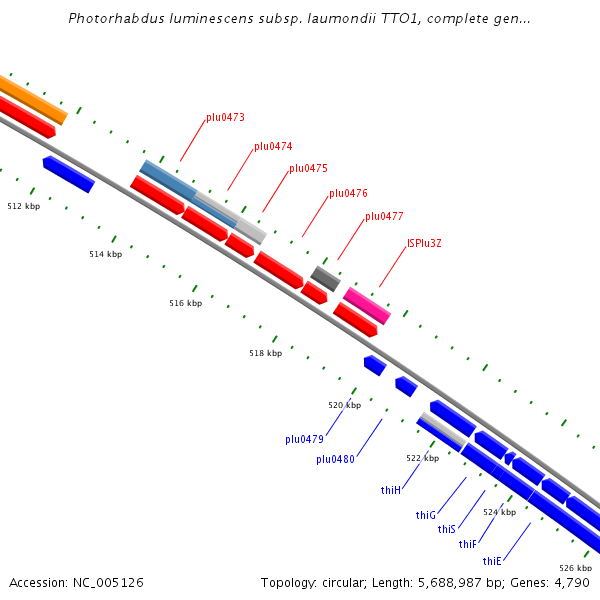 Photorhabdus luminescens subsp. laumondii TTO1, complete gen...

plu0473
plu0474
plu0475
plu0476
plu0477
ISPlu3Z

512 kbp
514 kbp
516 kbp
518 kbp
520 kbp
522 kbp
524 kbp
526 kbp

plu0479
plu0480
thiH
thiG
thiS
thiF
thiE

Accession: NC_005126

Topology: circular; Length: 5,688,987 bp; Genes: 4,790